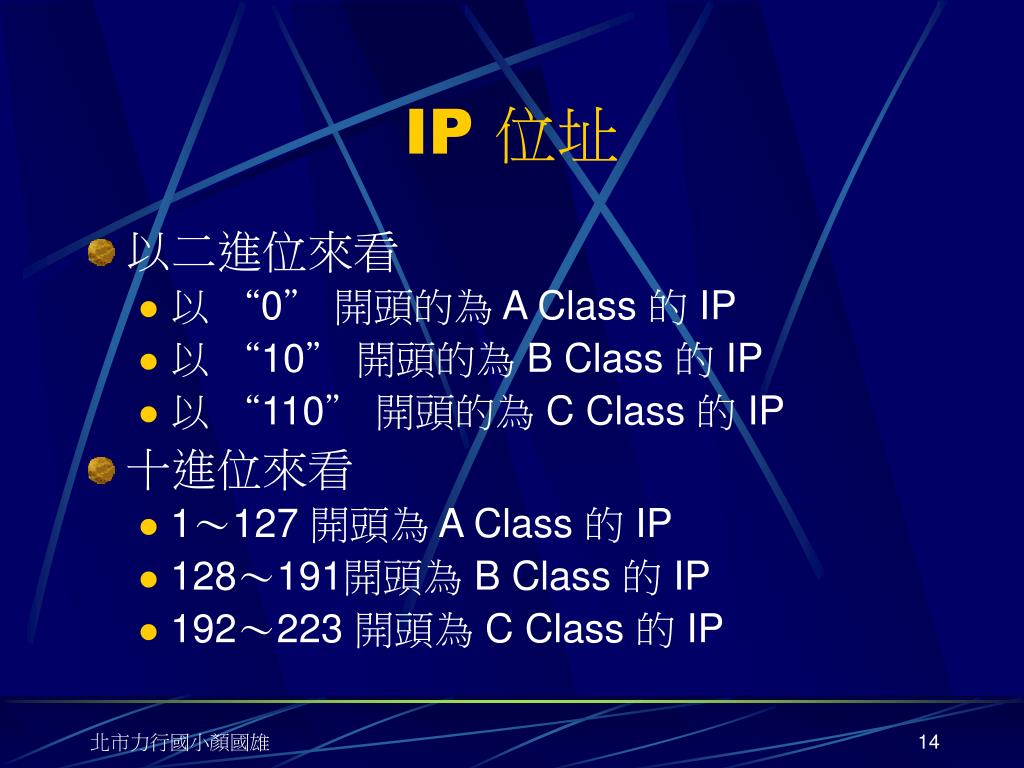 IP 位址

以二進位來看

以 “0” 開頭的為 A Class 的 IP

以 “10” 開頭的為 B Class 的 IP

以 “110” 開頭的為 C Class 的 IP

十進位來看

1～127 開頭為 A Class 的 IP

128～191開頭為 B Class 的 IP

192～223 開頭為 C Class 的 IP

北市力行國小顏國雄

14